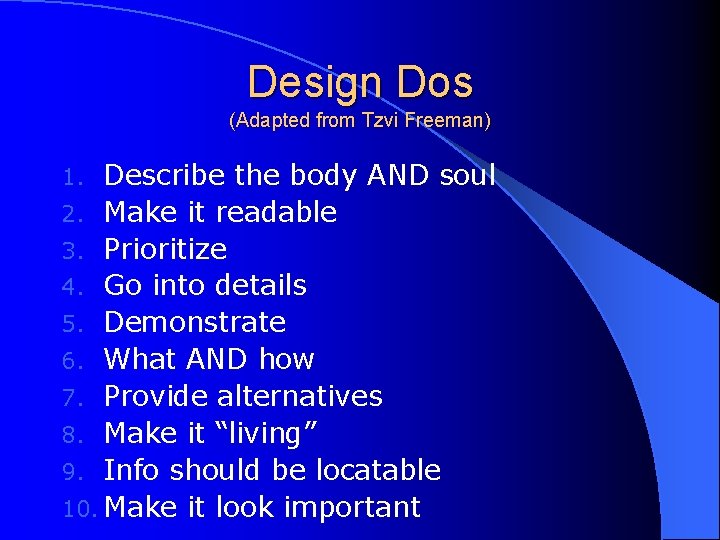 Design Dos
(Adapted from Tzvi Freeman)

1. Describe the body AND soul
2. Make it readable
3. Prioritize
4. Go into details
5. Demonstrate
6. What AND how
7. Provide alternatives
8. Make it “living”
9. Info should be locatable
10. Make it look important